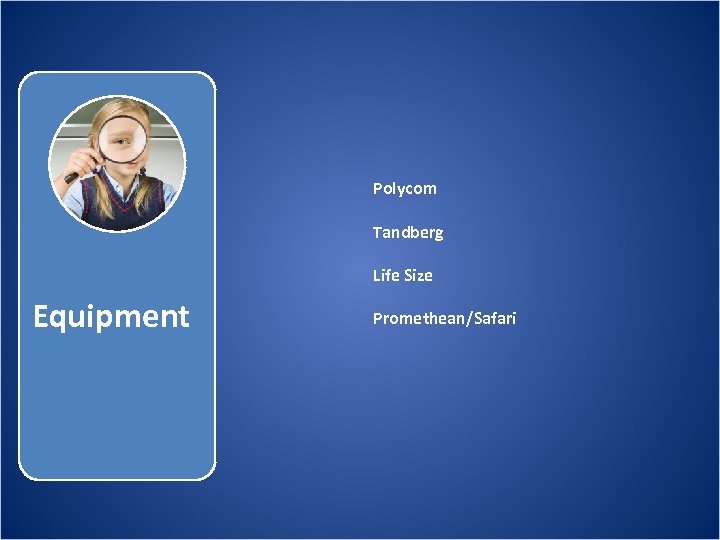 Equipment

Polycom

Tandberg

Life Size

Promethean/Safari